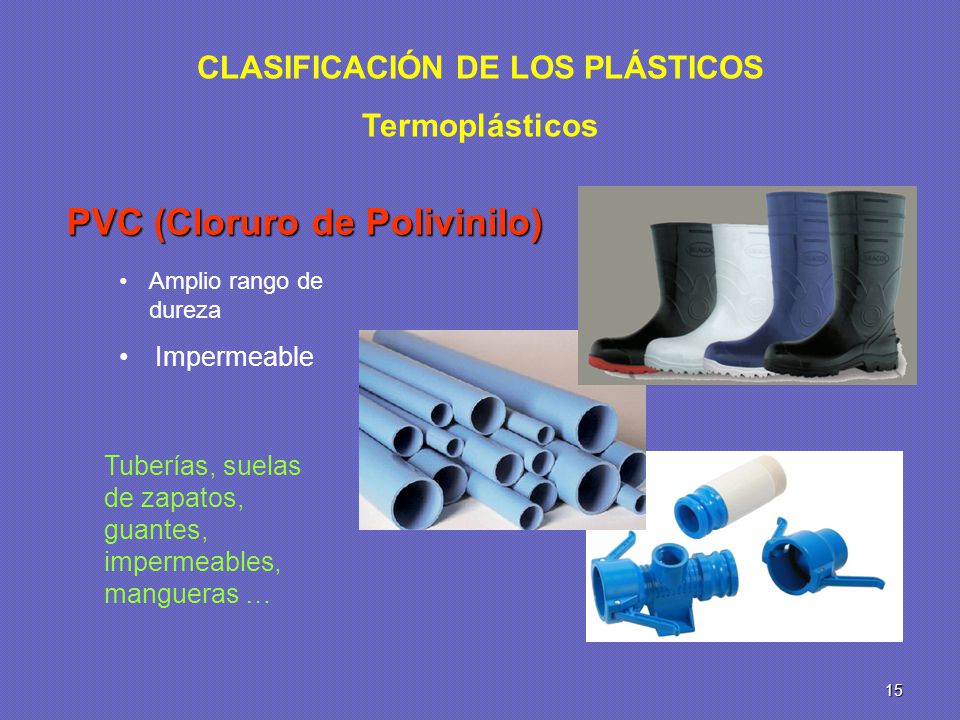 CLASIFICACIÓN DE LOS PLÁSTICOS

Termoplásticos

PVC (Cloruro de Polivinilo)

• Amplio rango de dureza

• Impermeable

Tuberías, suelas de zapatos, guantes, impermeables, mangueras …

15